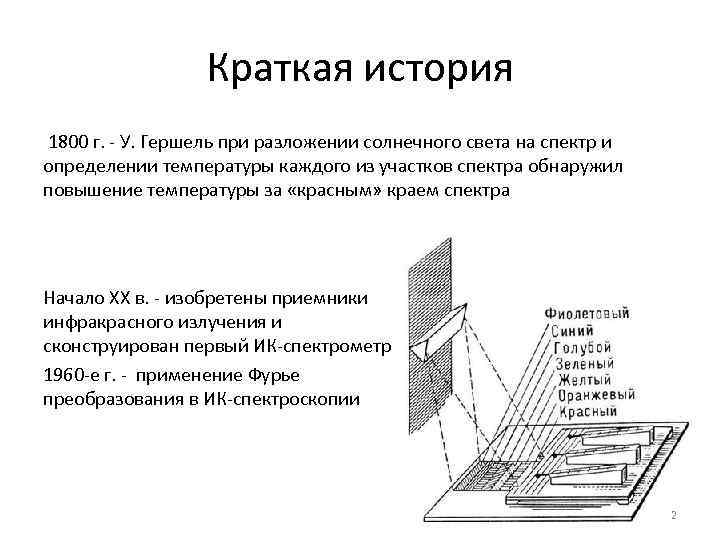 Краткая история

1800 г. - У. Гершель при разложении солнечного света на спектр и определении температуры каждого из участков спектра обнаружил повышение температуры за «красным» краем спектра

Начало XX в. - изобретены приемники инфракрасного излучения и сконструирован первый ИК-спектрометр

1960-е г. - применение Фурье преобразования в ИК-спектроскопии

Фиолетовый
Синий
Голубой
Зеленый
Желтый
Оранжевый
Красный

2